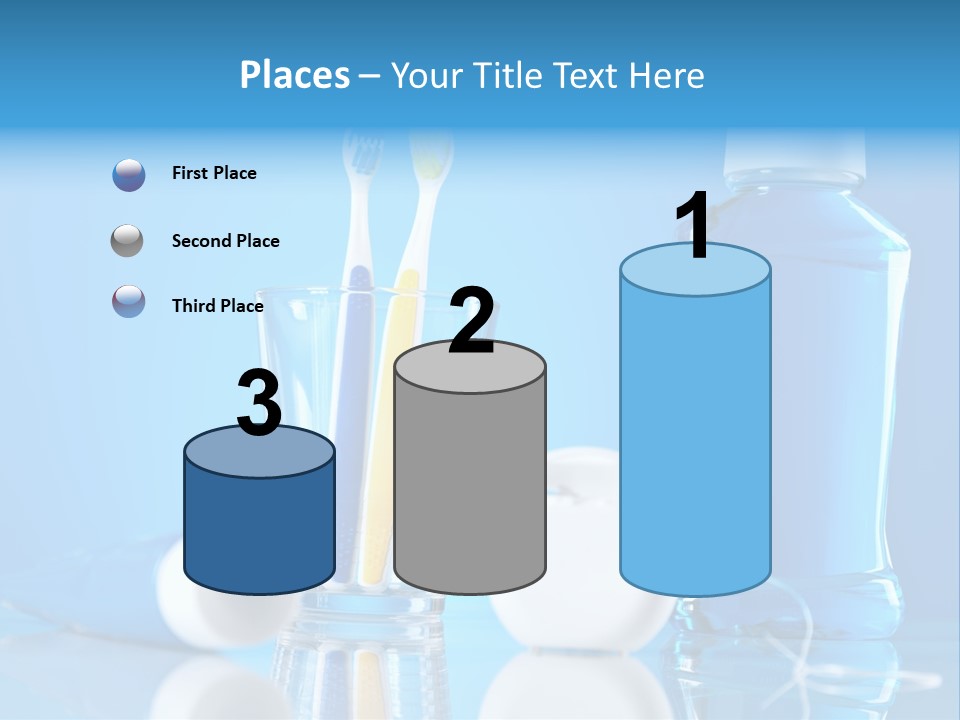 Places – Your Title Text Here

First Place

Second Place

Third Place

3

2

1